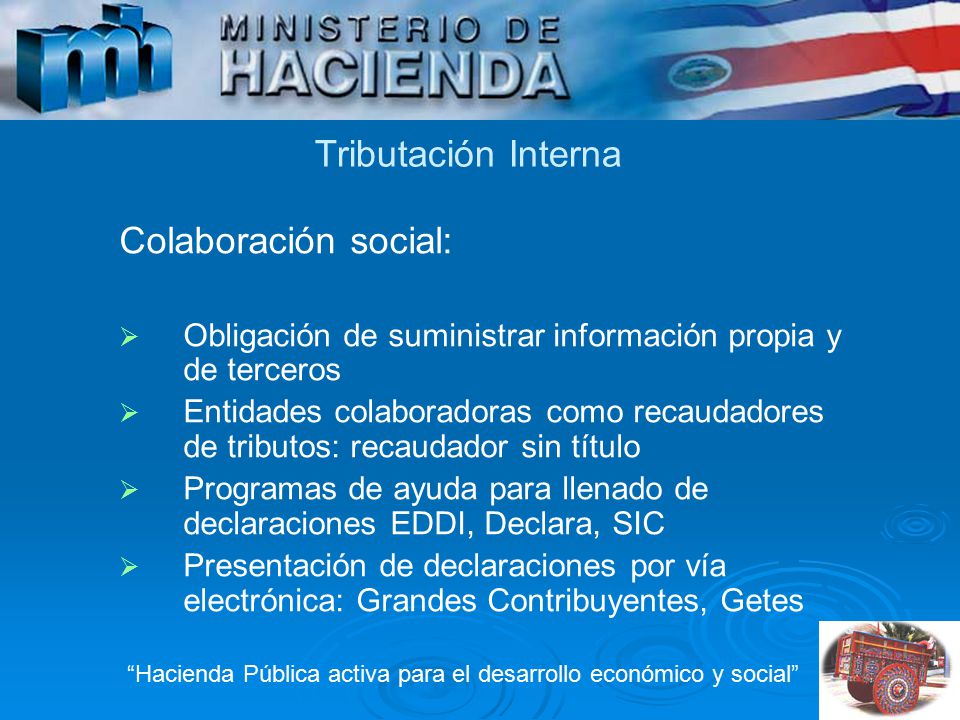 mh MINISTERIO DE HACIENDA

Tributación Interna

Colaboración social:

➢ Obligación de suministrar información propia y de terceros
➢ Entidades colaboradoras como recaudadores de tributos: recaudador sin título
➢ Programas de ayuda para llenado de declaraciones EDDI, Declara, SIC
➢ Presentación de declaraciones por vía electrónica: Grandes Contribuyentes, Getes

“Hacienda Pública activa para el desarrollo económico y social”